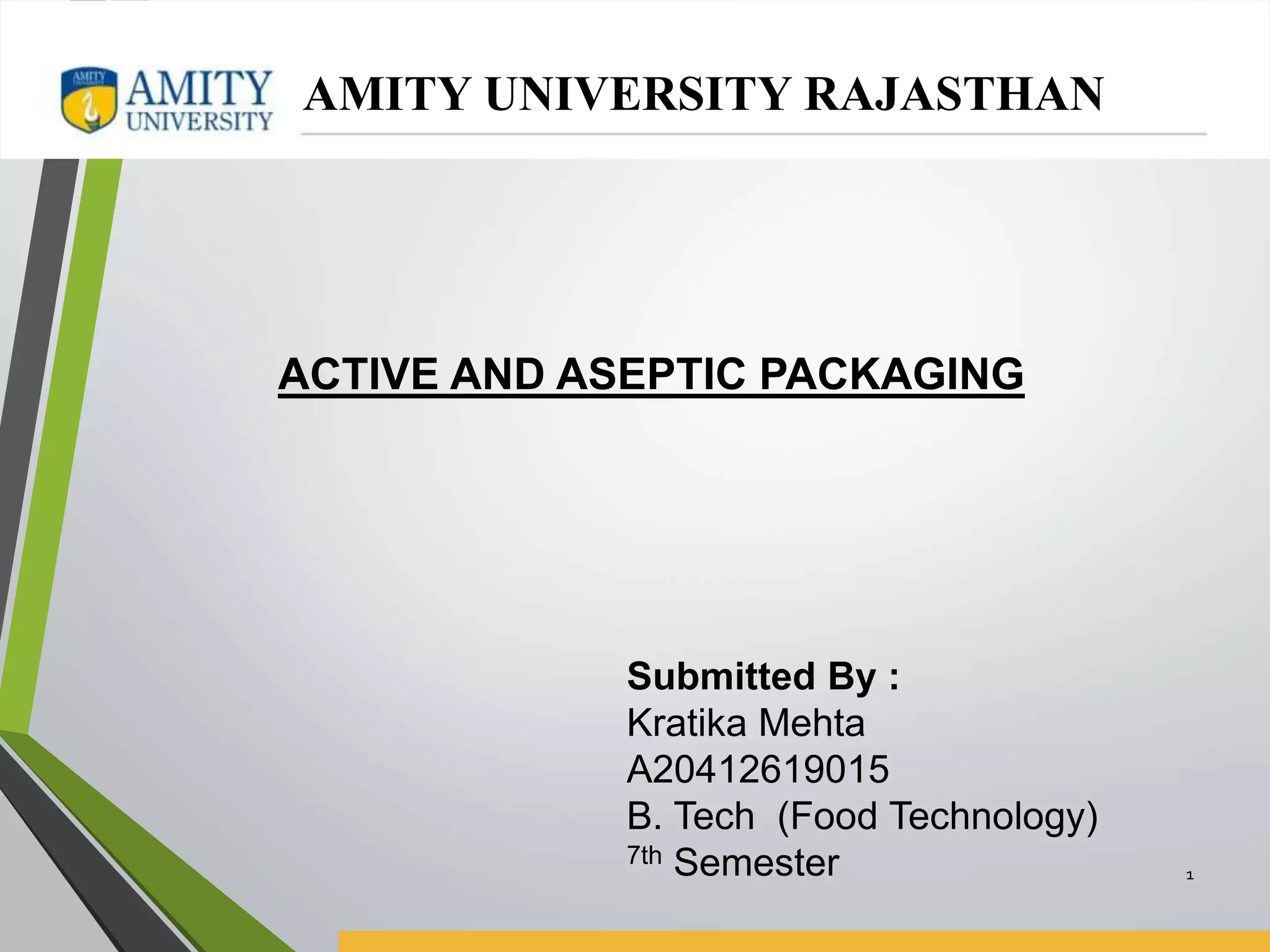 AMITY UNIVERSITY

AMITY UNIVERSITY RAJASTHAN

ACTIVE AND ASEPTIC PACKAGING

Submitted By :
Kratika Mehta
A20412619015
B. Tech (Food Technology)
7th Semester

1